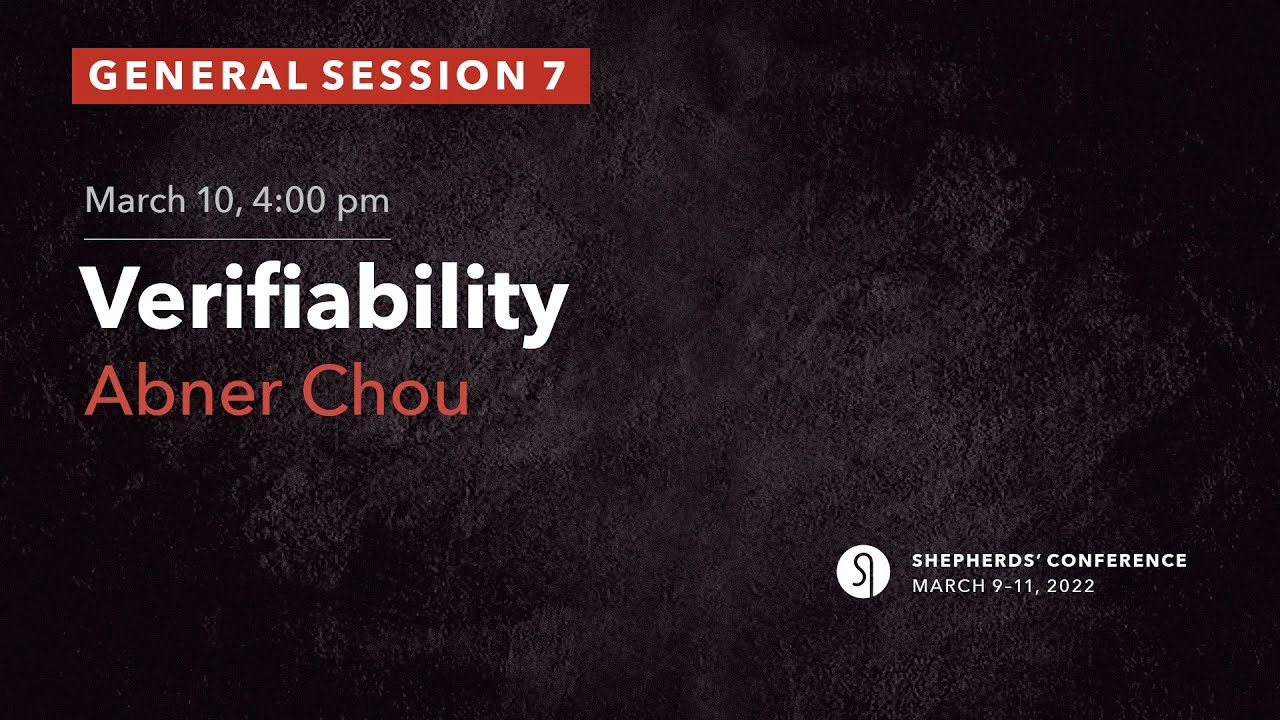 GENERAL SESSION 7

March 10, 4:00 pm

Verifiability

Abner Chou

SHEPHERDS' CONFERENCE
MARCH 9–11, 2022